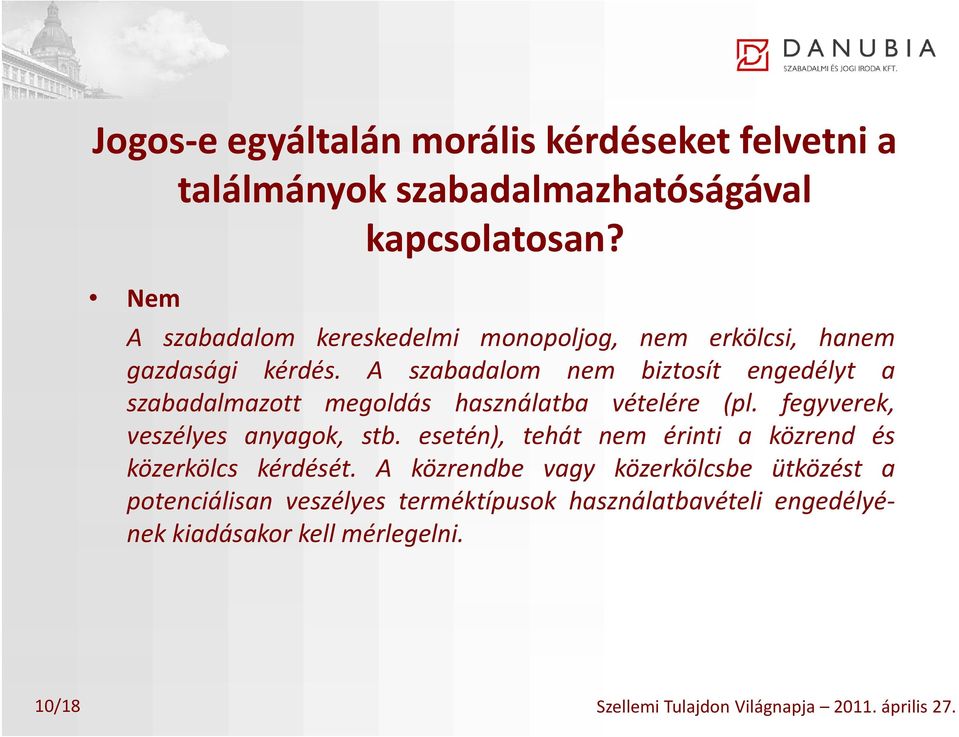 DANUBIA
SZABADALMI ÉS JOGI IRODA KFT.

Jogos-e egyáltalán morális kérdéseket felvetni a találmányok szabadalmazhatóságával kapcsolatosan?

• Nem

A szabadalom kereskedelmi monopoljog, nem erkölcsi, hanem gazdasági kérdés. A szabadalom nem biztosít engedélyt a szabadalmazott megoldás használatba vételére (pl. fegyverek, veszélyes anyagok, stb. esetén), tehát nem érinti a közrend és közerkölcs kérdését. A közrendbe vagy közerkölcsbe ütközést a potenciálisan veszélyes terméktípusok használatbavételi engedélyének kiadásakor kell mérlegelni.

10/18

Szellemi Tulajdon Világnapja – 2011. április 27.